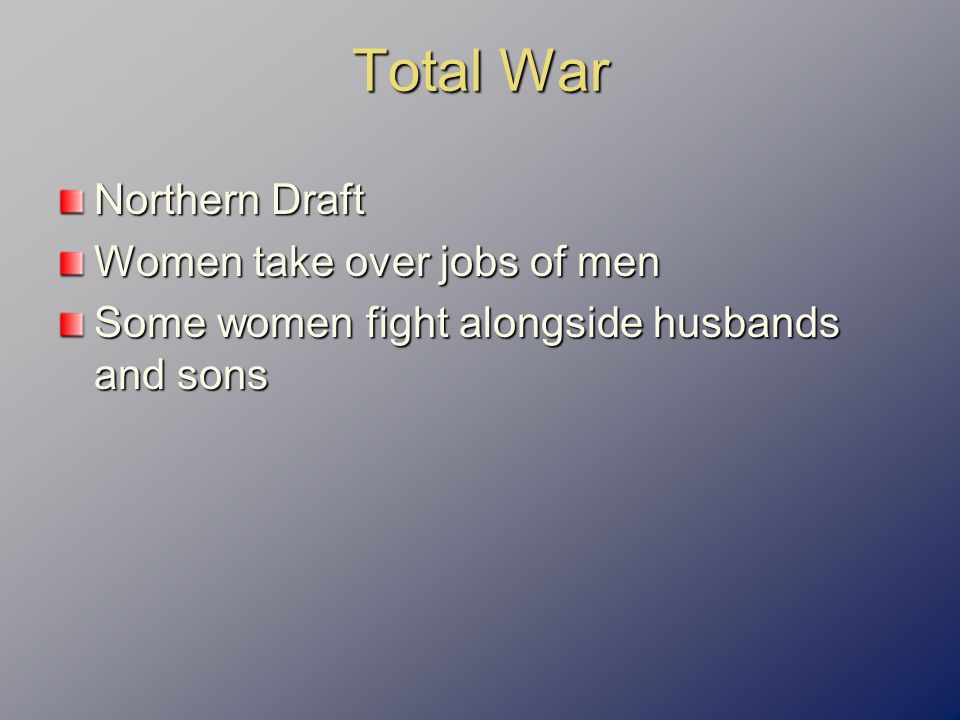 Total War

Northern Draft
Women take over jobs of men
Some women fight alongside husbands and sons